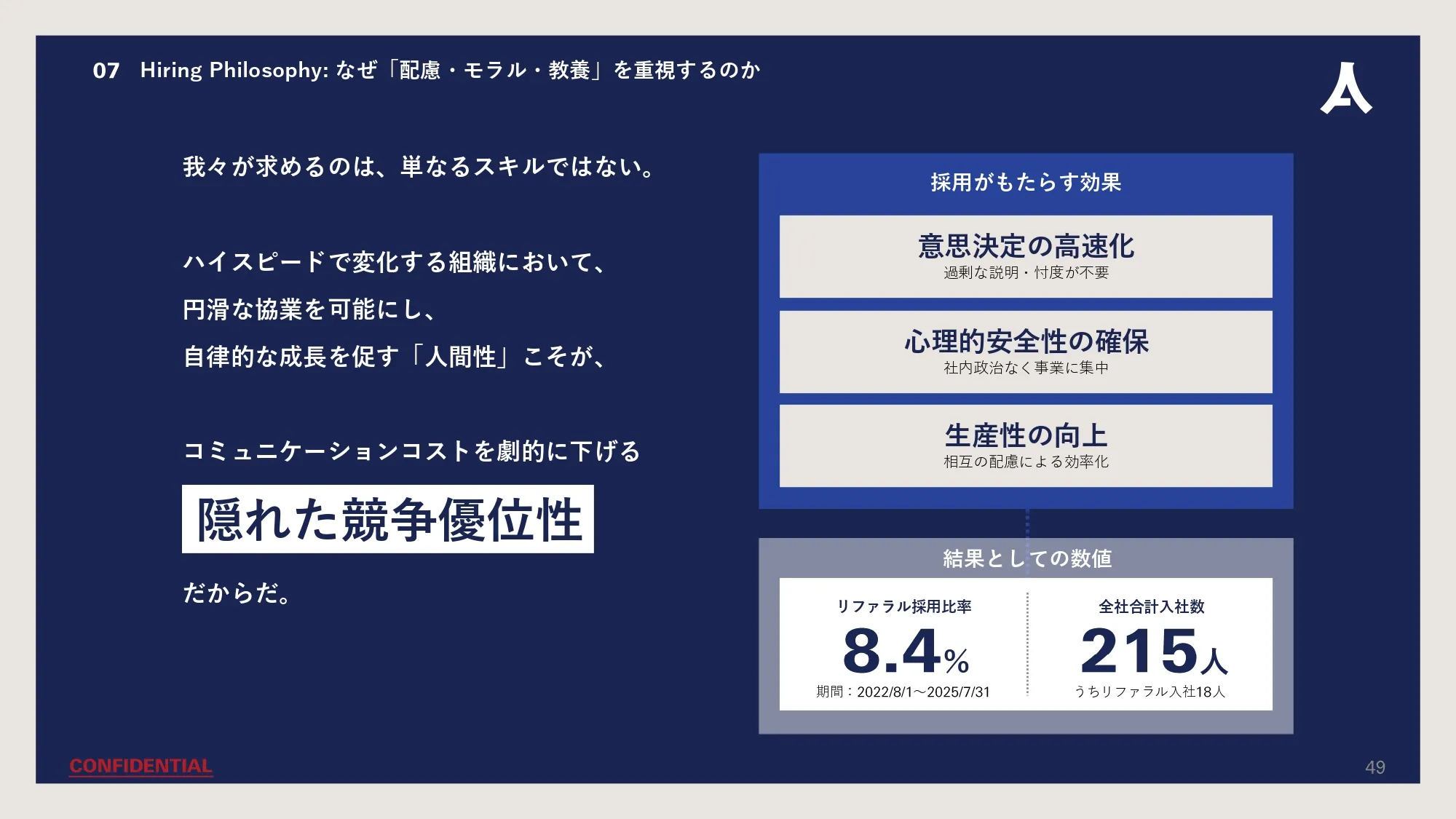 07 Hiring Philosophy: なぜ「配慮・モラル・教養」を重視するのか

我々が求めるのは、単なるスキルではない。

ハイスピードで変化する組織において、
円滑な協業を可能にし、
自律的な成長を促す「人間性」こそが、

コミュニケーションコストを劇的に下げる

隠れた競争優位性

だからだ。

採用がもたらす効果

意思決定の高速化
過剰な説明・忖度が不要

心理的安全性の確保
社内政治なく事業に集中

生産性の向上
相互の配慮による効率化

結果としての数値

リファラル採用比率
8.4%
期間：2022/8/1〜2025/7/31

全社合計入社数
215人
うちリファラル入社18人

CONFIDENTIAL

49